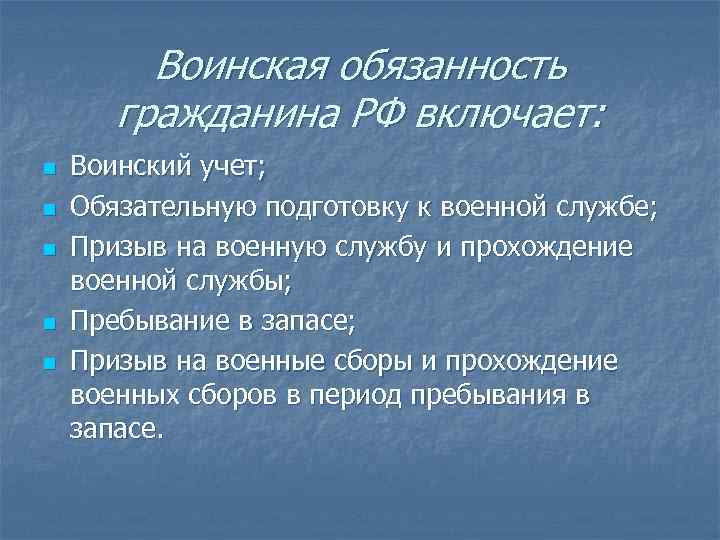 Воинская обязанность гражданина РФ включает:

- Воинский учет;
- Обязательную подготовку к военной службе;
- Призыв на военную службу и прохождение военной службы;
- Пребывание в запасе;
- Призыв на военные сборы и прохождение военных сборов в период пребывания в запасе.